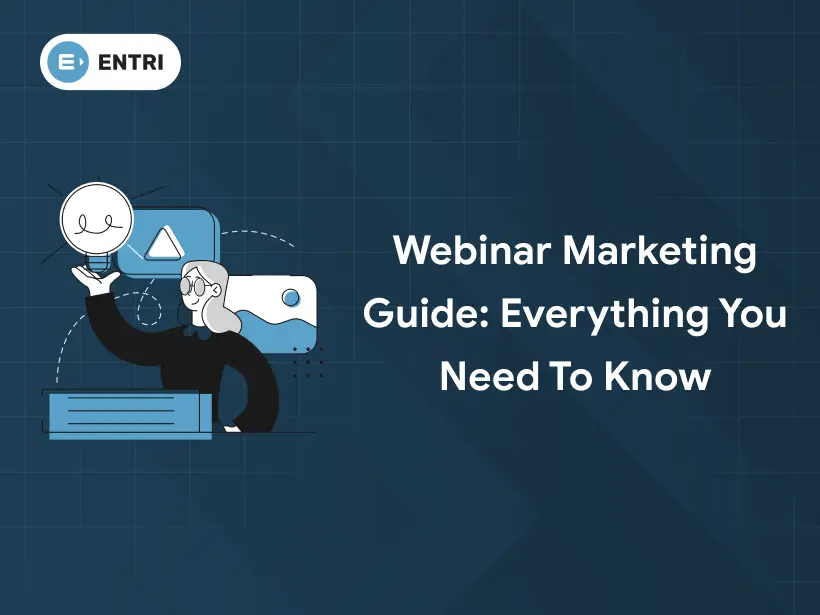 ENTRI

Webinar Marketing Guide: Everything You Need To Know